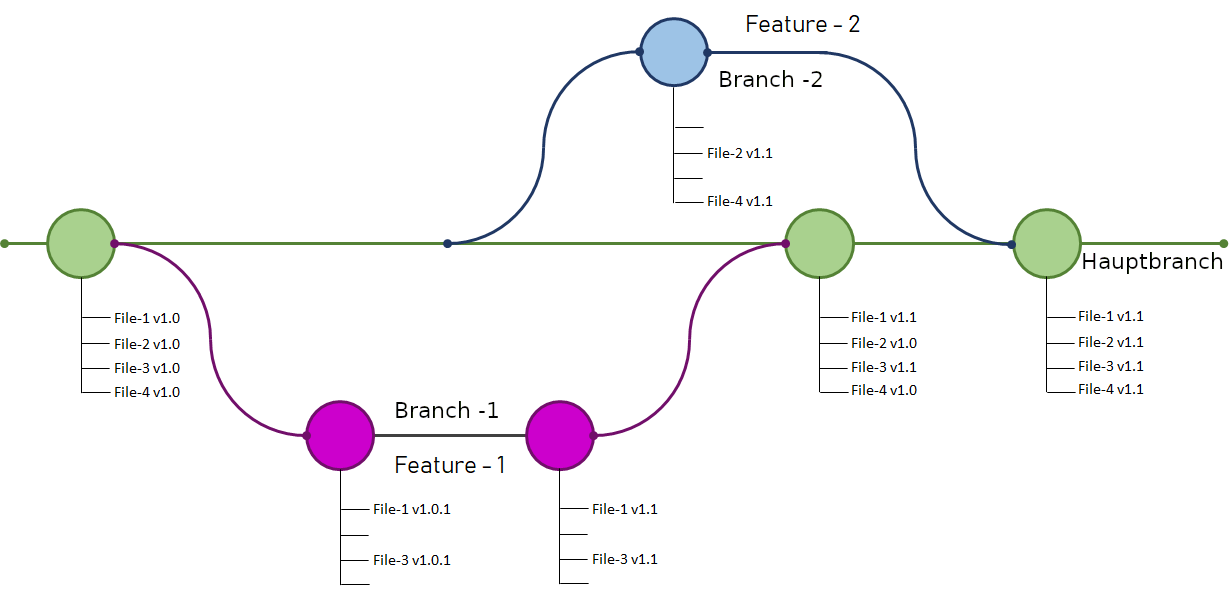 Feature – 2

Branch -2

File-2 v1.1

File-4 v1.1

Hauptbranch

File-1 v1.0
File-2 v1.0
File-3 v1.0
File-4 v1.0

File-1 v1.1
File-2 v1.0
File-3 v1.1
File-4 v1.0

File-1 v1.1
File-2 v1.1
File-3 v1.1
File-4 v1.1

Branch -1

Feature – 1

File-1 v1.0.1

File-3 v1.0.1

File-1 v1.1

File-3 v1.1